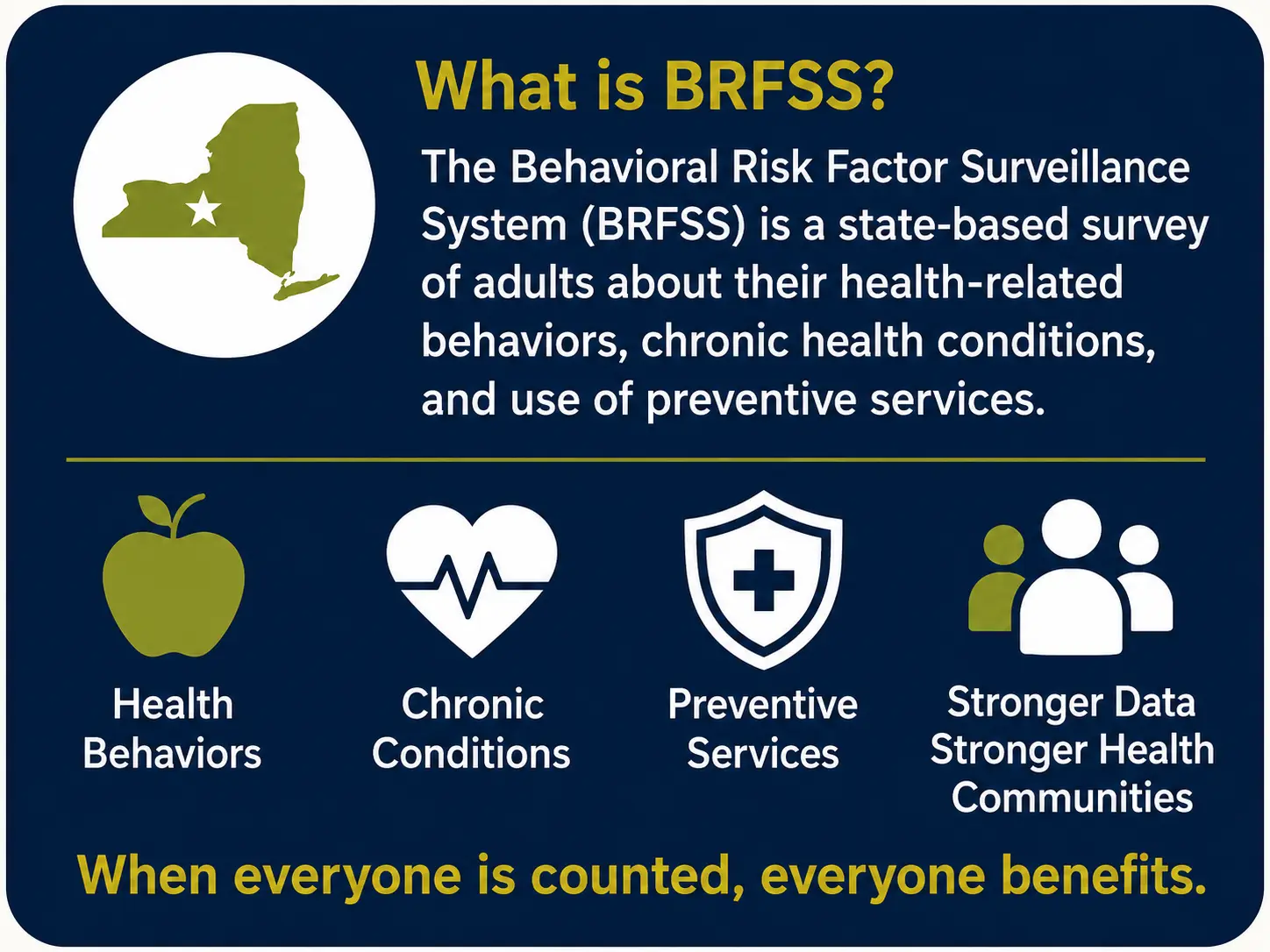 What is BRFSS?

The Behavioral Risk Factor Surveillance System (BRFSS) is a state-based survey of adults about their health-related behaviors, chronic health conditions, and use of preventive services.

Health Behaviors

Chronic Conditions

Preventive Services

Stronger Data Stronger Health Communities

When everyone is counted, everyone benefits.